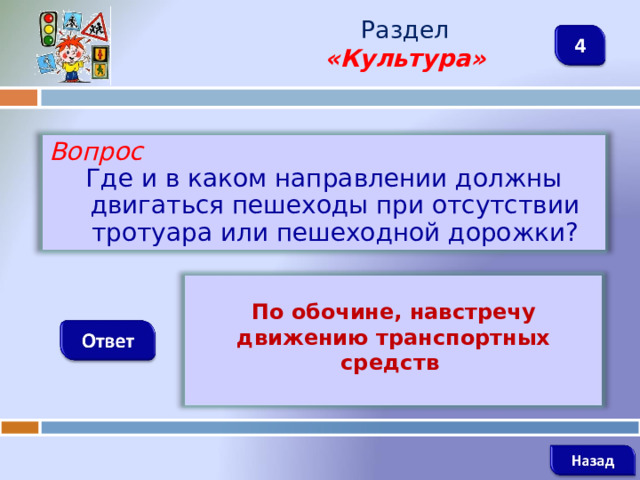 Раздел
«Культура»

4

Вопрос
Где и в каком направлении должны двигаться пешеходы при отсутствии тротуара или пешеходной дорожки?

Ответ

По обочине, навстречу движению транспортных средств

Назад